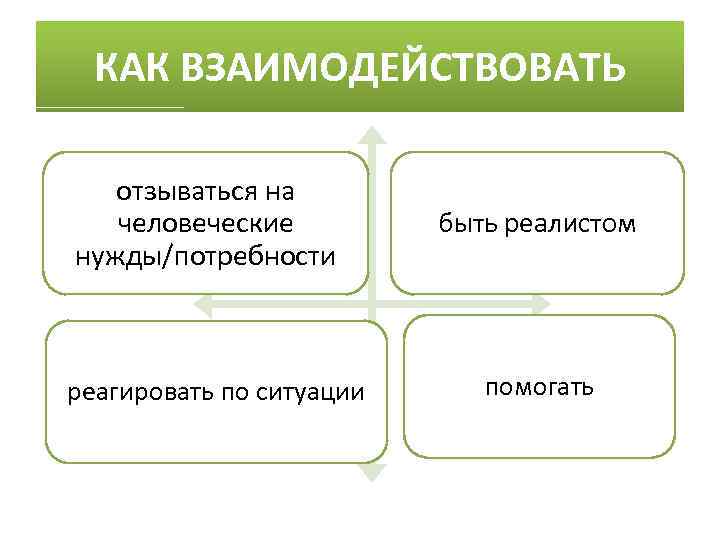 КАК ВЗАИМОДЕЙСТВОВАТЬ

отзываться на человеческие нужды/потребности

быть реалистом

реагировать по ситуации

помогать